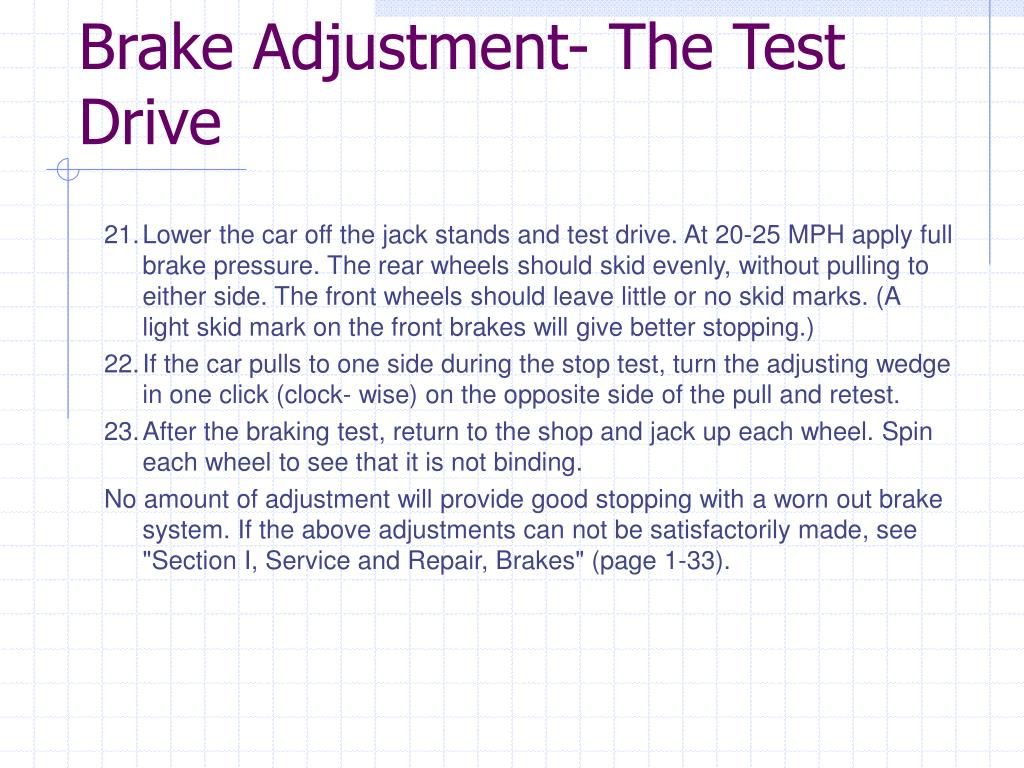 Brake Adjustment- The Test Drive

21. Lower the car off the jack stands and test drive. At 20-25 MPH apply full brake pressure. The rear wheels should skid evenly, without pulling to either side. The front wheels should leave little or no skid marks. (A light skid mark on the front brakes will give better stopping.)

22. If the car pulls to one side during the stop test, turn the adjusting wedge in one click (clock- wise) on the opposite side of the pull and retest.

23. After the braking test, return to the shop and jack up each wheel. Spin each wheel to see that it is not binding.

No amount of adjustment will provide good stopping with a worn out brake system. If the above adjustments can not be satisfactorily made, see "Section I, Service and Repair, Brakes" (page 1-33).